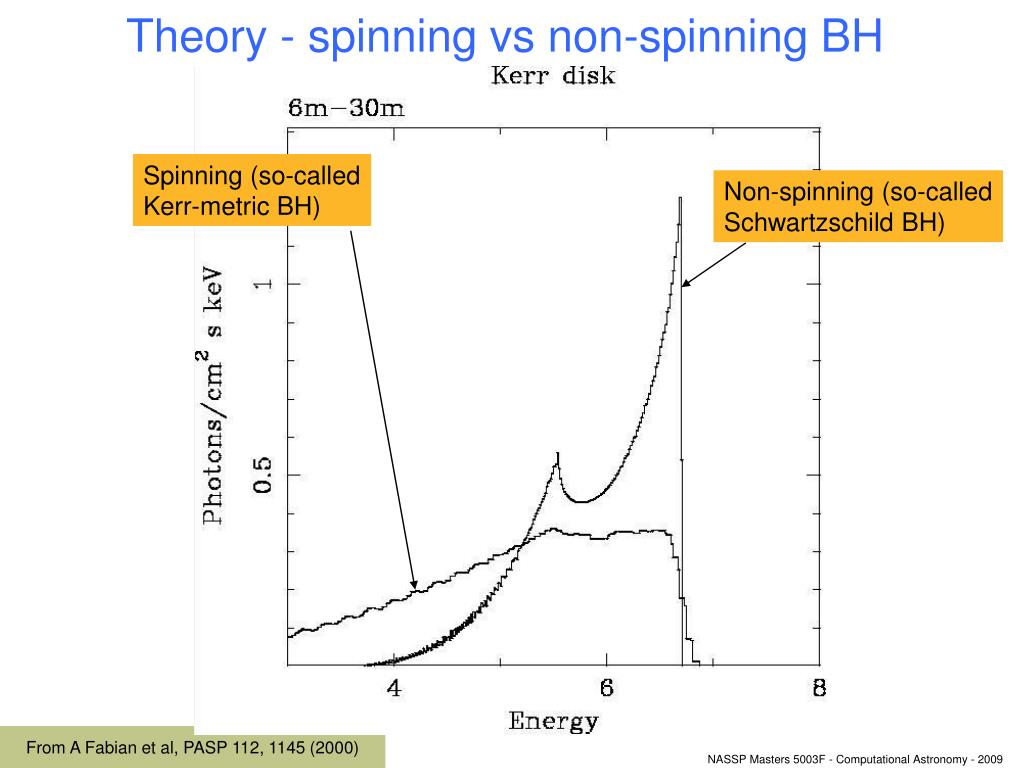 Theory - spinning vs non-spinning BH

Kerr disk

6m−30m

Spinning (so-called Kerr-metric BH)

Non-spinning (so-called Schwartzschild BH)

Photons/cm$^2$ s keV

1

0.5

4

6

8

Energy

From A Fabian et al, PASP 112, 1145 (2000)

NASSP Masters 5003F - Computational Astronomy - 2009